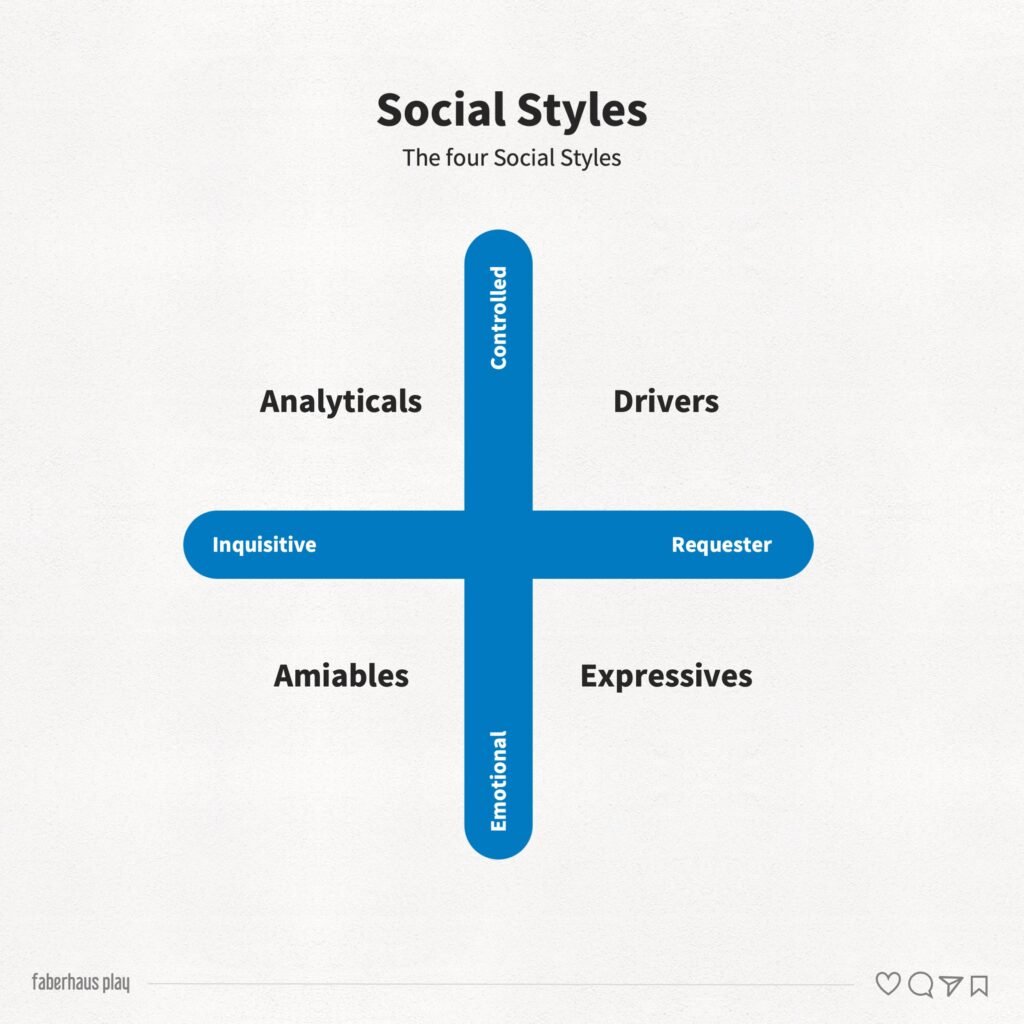 Social Styles

The four Social Styles

Controlled

Analyticals

Drivers

Inquisitive

Requester

Amiables

Expressives

Emotional

faberhaus play